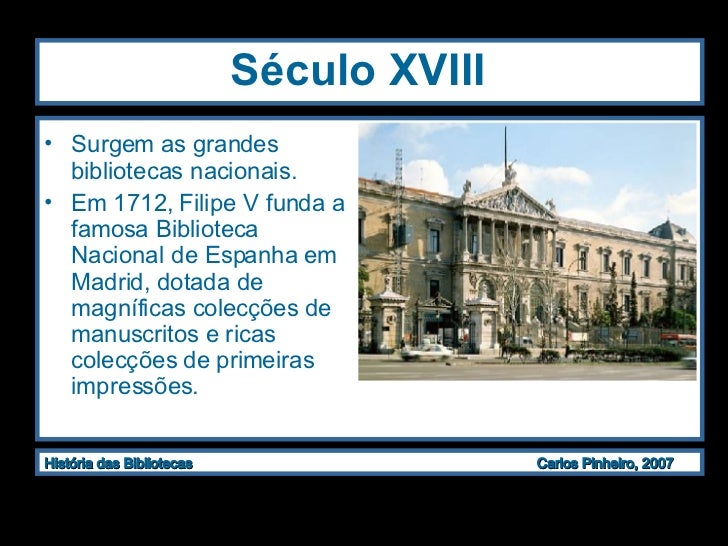 Século XVIII

• Surgem as grandes bibliotecas nacionais.
• Em 1712, Filipe V funda a famosa Biblioteca Nacional de Espanha em Madrid, dotada de magníficas colecções de manuscritos e ricas colecções de primeiras impressões.

História das Bibliotecas

Carlos Pinheiro, 2007